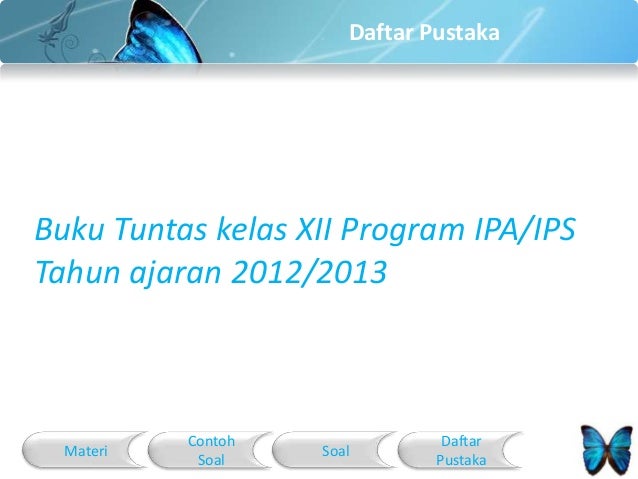 Daftar Pustaka

Buku Tuntas kelas XII Program IPA/IPS
Tahun ajaran 2012/2013

Materi

Contoh Soal

Soal

Daftar Pustaka